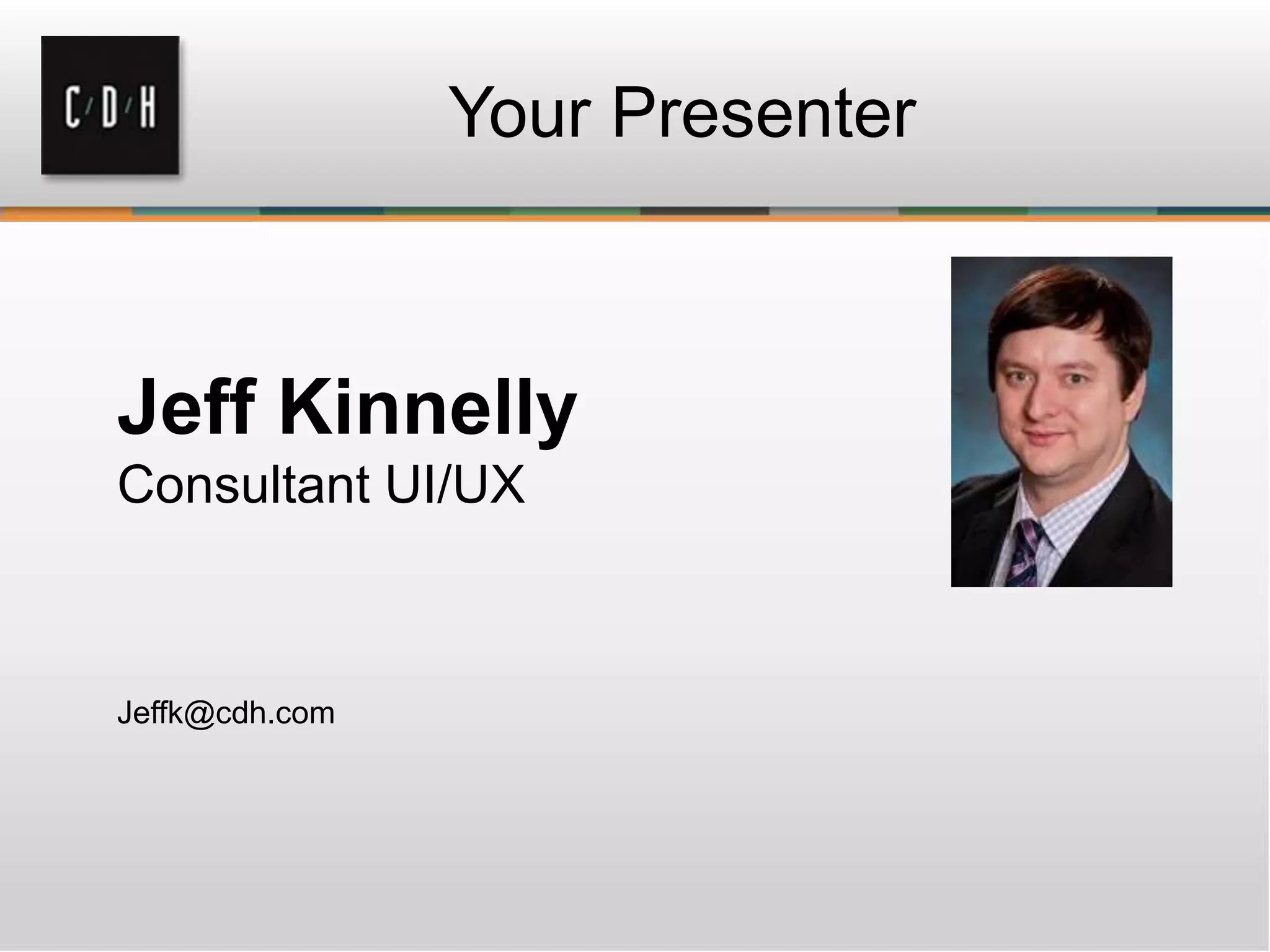 C/D/H

Your Presenter

Jeff Kinnelly
Consultant UI/UX

Jeffk@cdh.com